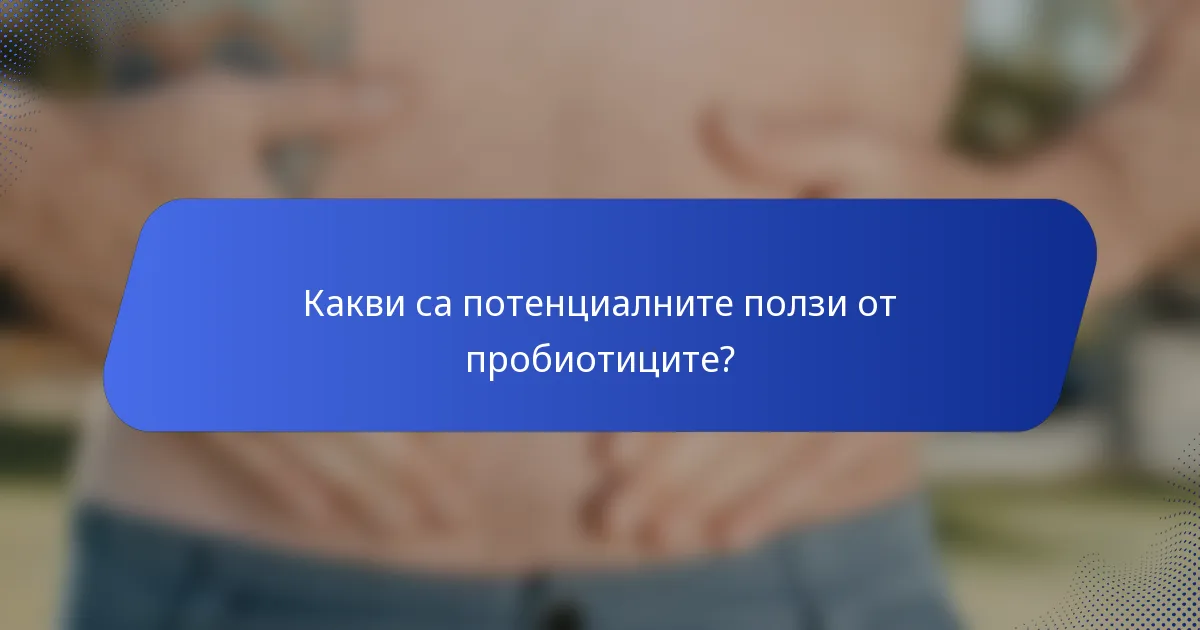 Какви са потенциалните ползи от пробиотиците?